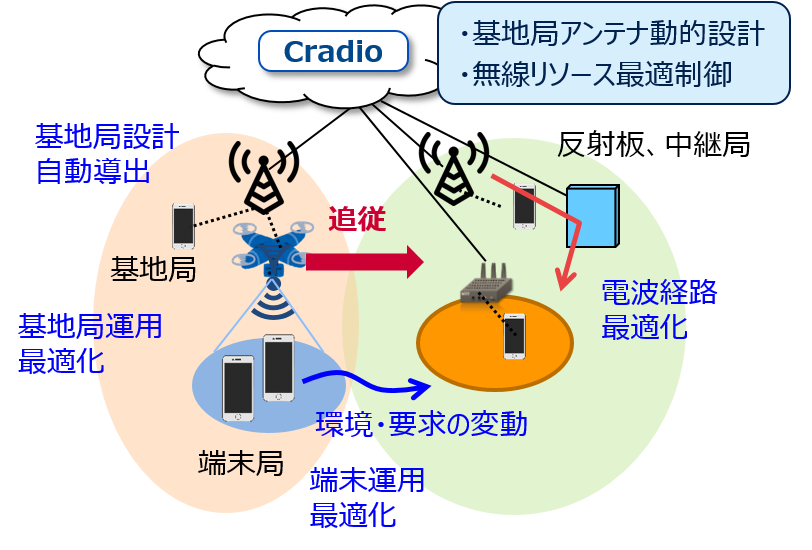 Cradio

・基地局アンテナ動的設計
・無線リソース最適制御

基地局設計
自動導出

反射板、中継局

追従

基地局

基地局運用
最適化

電波経路
最適化

環境・要求の変動

端末局

端末運用
最適化